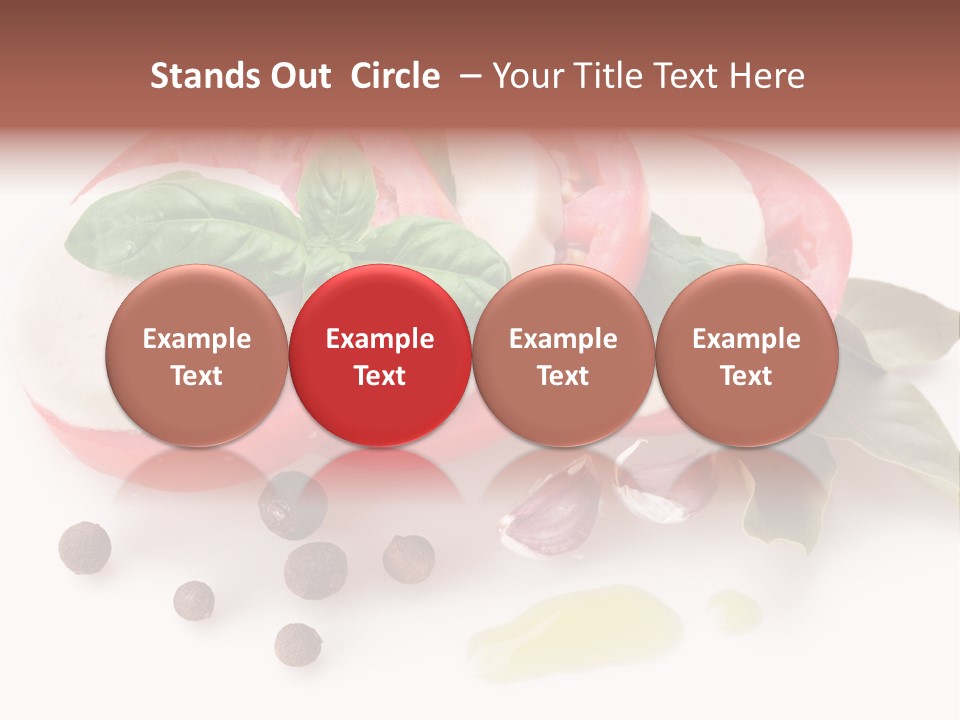 Stands Out Circle – Your Title Text Here

Example Text

Example Text

Example Text

Example Text